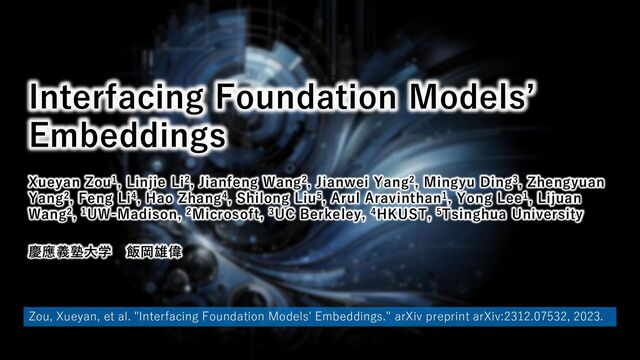 Interfacing Foundation Models' Embeddings

Xueyan Zou$^1$, Linjie Li$^2$, Jianfeng Wang$^2$, Jianwei Yang$^2$, Mingyu Ding$^3$, Zhengyuan Yang$^2$, Feng Li$^4$, Hao Zhang$^4$, Shilong Liu$^5$, Arul Aravinthan$^1$, Yong Lee$^1$, Lijuan Wang$^2$, $^1$UW-Madison, $^2$Microsoft, $^3$UC Berkeley, $^4$HKUST, $^5$Tsinghua University

慶應義塾大学　飯岡雄偉

Zou, Xueyan, et al. "Interfacing Foundation Models' Embeddings." arXiv preprint arXiv:2312.07532, 2023.